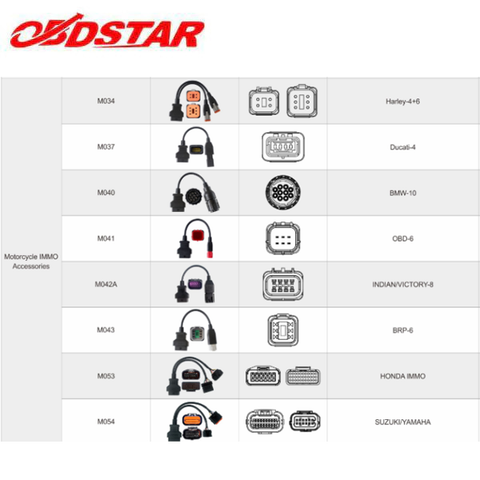 OBDSTAR

| Motorcycle IMMO Accessories | M034 | | | Harley-4+6 |
|---|---|---|---|---|
| | M037 | | | Ducati-4 |
| | M040 | | | BMW-10 |
| | M041 | | | OBD-6 |
| | M042A | | | INDIAN/VICTORY-8 |
| | M043 | | | BRP-6 |
| | M053 | | | HONDA IMMO |
| | M054 | | | SUZUKI/YAMAHA |